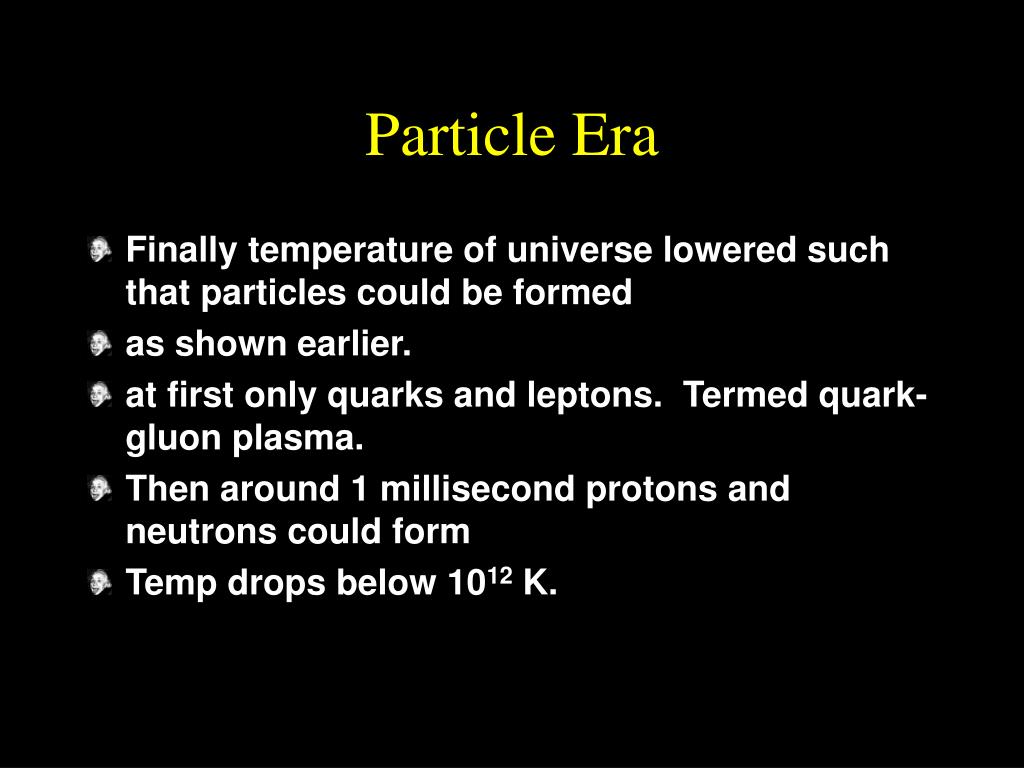 Particle Era

Finally temperature of universe lowered such that particles could be formed

as shown earlier.

at first only quarks and leptons. Termed quark-gluon plasma.

Then around 1 millisecond protons and neutrons could form

Temp drops below $10^{12}$ K.